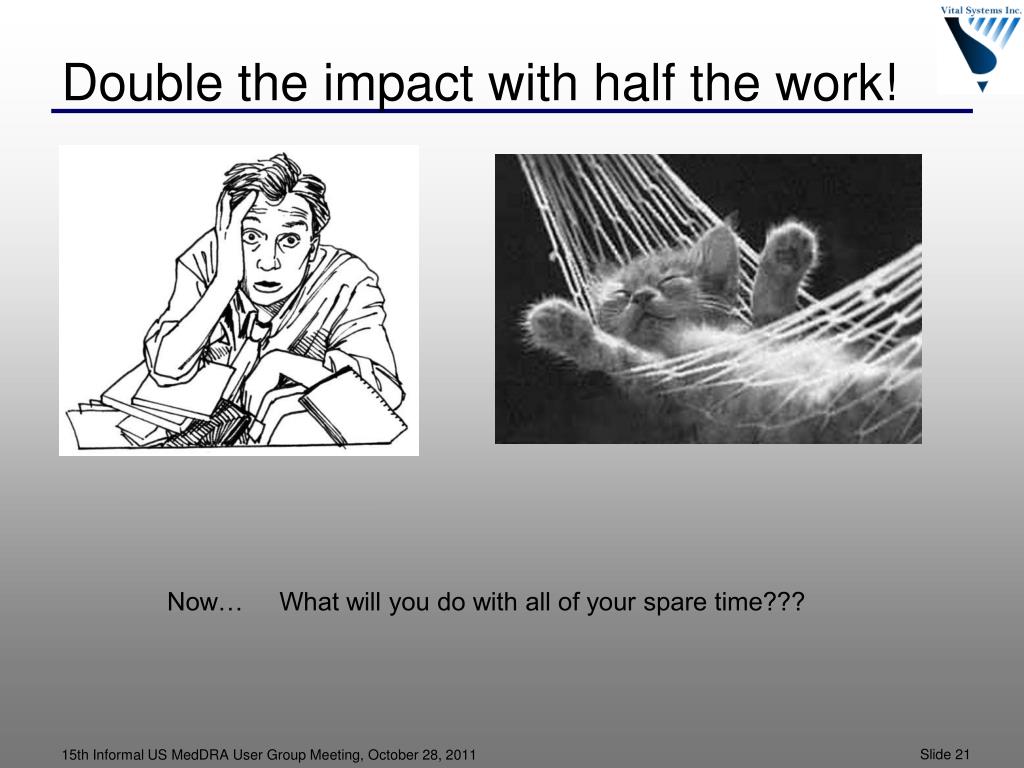 Vital Systems Inc.

Double the impact with half the work!

Now… What will you do with all of your spare time???

15th Informal US MedDRA User Group Meeting, October 28, 2011

Slide 21